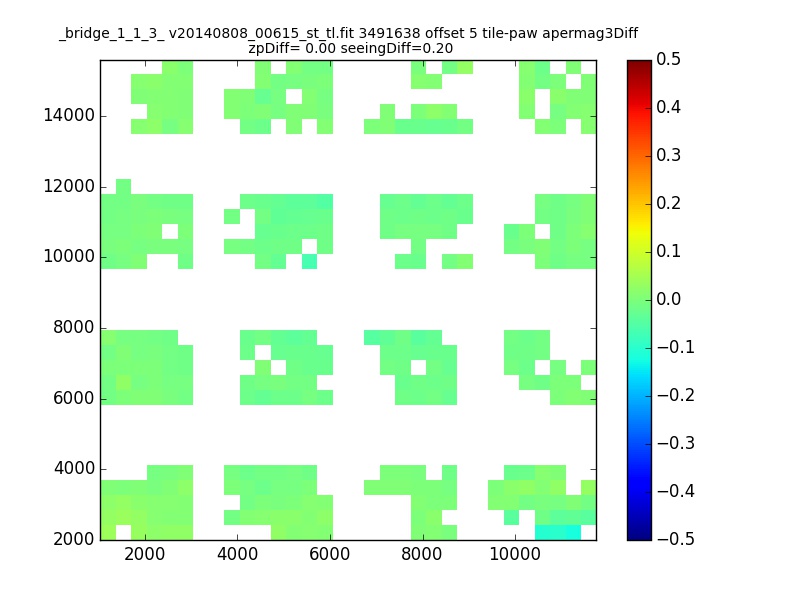 _bridge_1_1_3_ v20140808_00615_st_tl.fit 3491638 offset 5 tile-paw apermag3Diff
zpDiff= 0.00 seeingDiff=0.20

14000
12000
10000
8000
6000
4000
2000

2000
4000
6000
8000
10000

0.5
0.4
0.3
0.2
0.1
0.0
−0.1
−0.2
−0.3
−0.4
−0.5